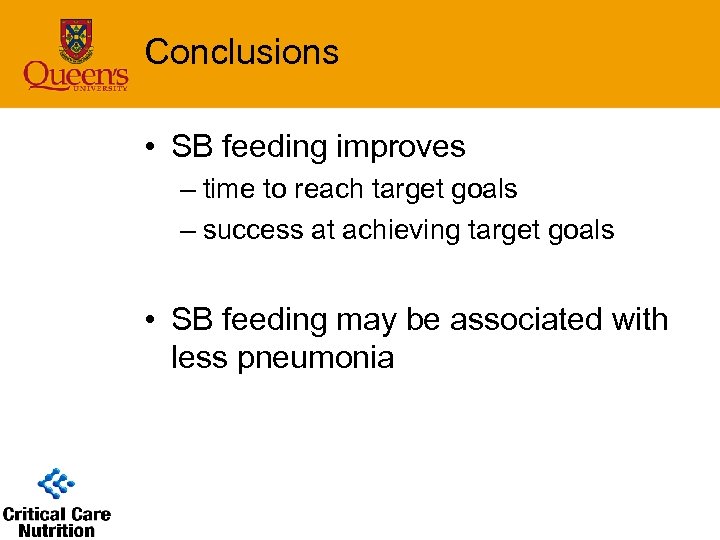 Queen's UNIVERSITY

Conclusions

• SB feeding improves
– time to reach target goals
– success at achieving target goals

• SB feeding may be associated with less pneumonia

Critical Care Nutrition